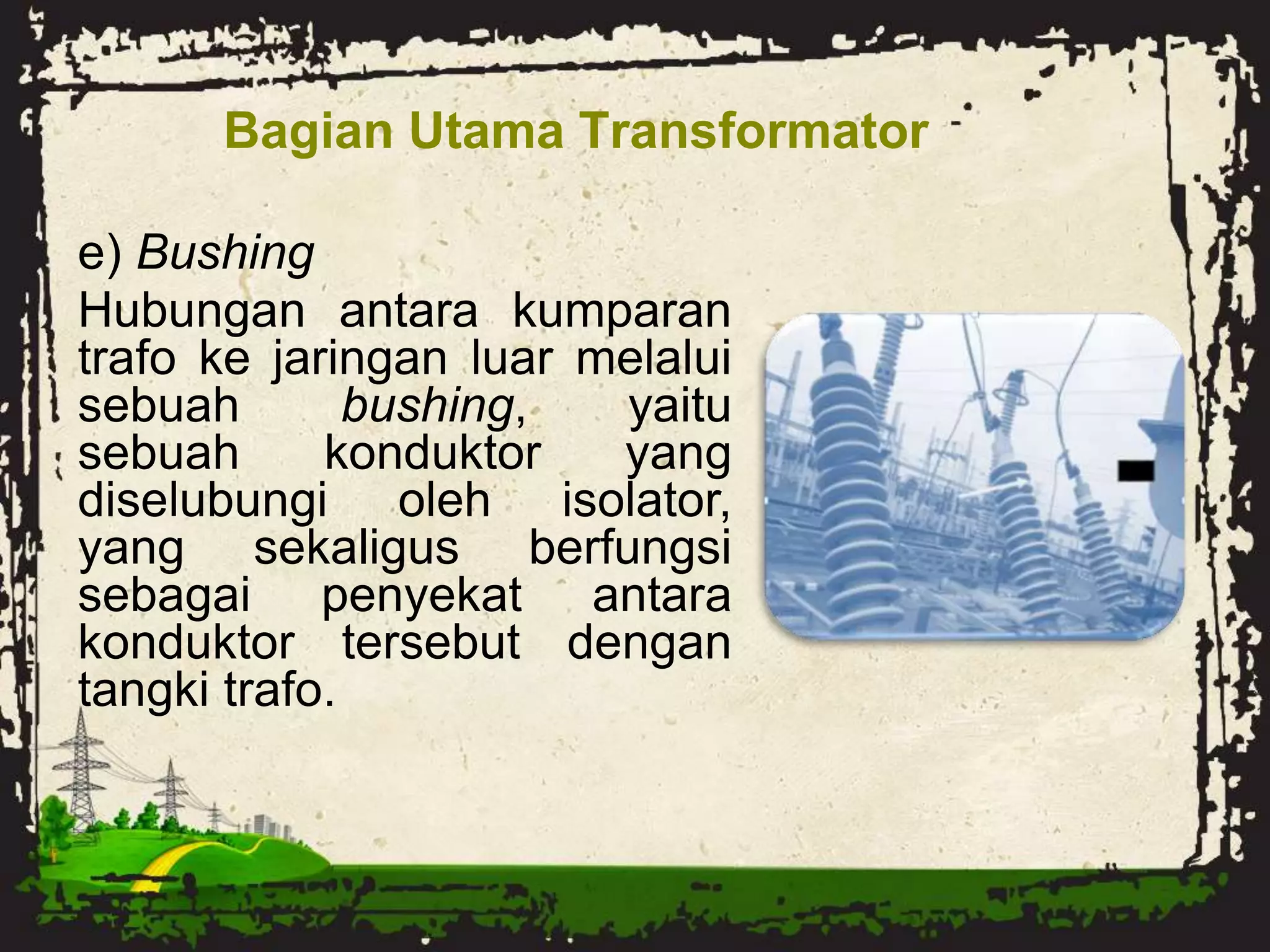 Bagian Utama Transformator

e) Bushing

Hubungan antara kumparan trafo ke jaringan luar melalui sebuah bushing, yaitu sebuah konduktor yang diselubungi oleh isolator, yang sekaligus berfungsi sebagai penyekat antara konduktor tersebut dengan tangki trafo.